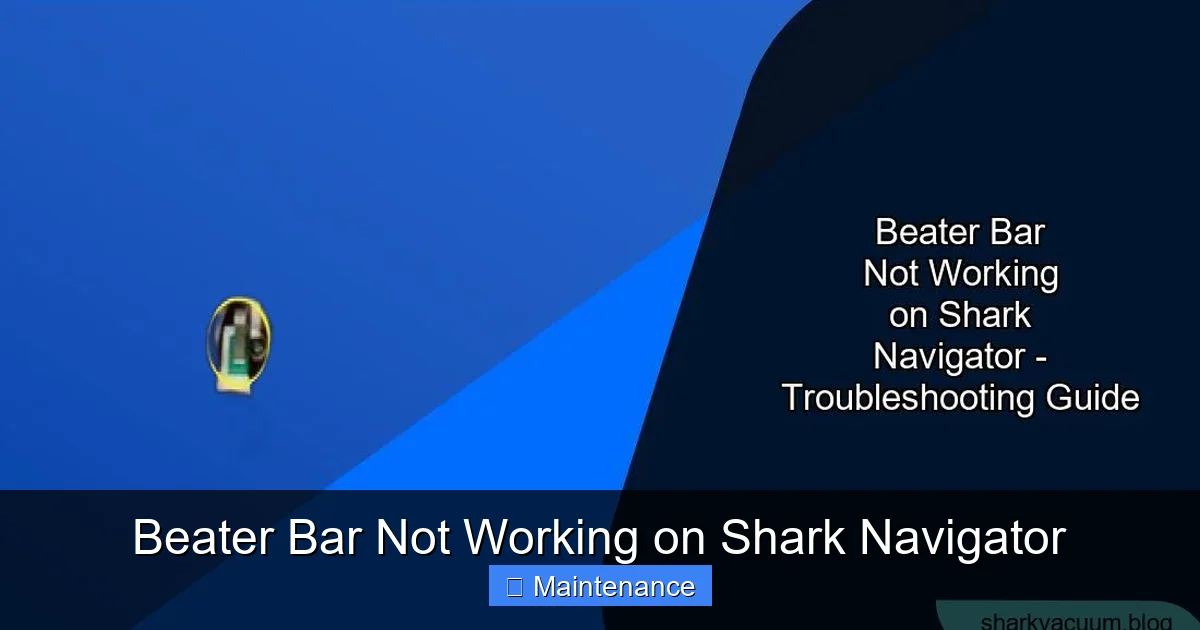 Beater Bar Not Working on Shark Navigator - Troubleshooting Guide

Beater Bar Not Working on Shark Navigator

Maintenance

sharkvacuum.blog